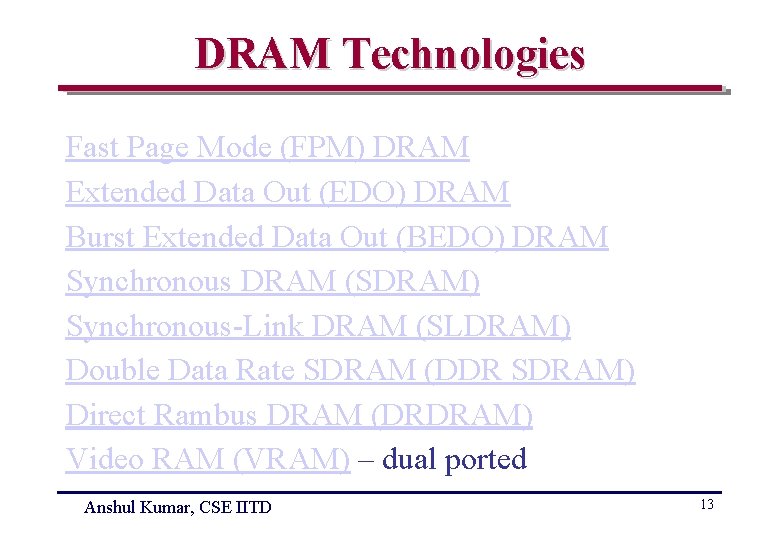 DRAM Technologies

Fast Page Mode (FPM) DRAM
Extended Data Out (EDO) DRAM
Burst Extended Data Out (BEDO) DRAM
Synchronous DRAM (SDRAM)
Synchronous-Link DRAM (SLDRAM)
Double Data Rate SDRAM (DDR SDRAM)
Direct Rambus DRAM (DRDRAM)
Video RAM (VRAM) – dual ported

Anshul Kumar, CSE IITD

13